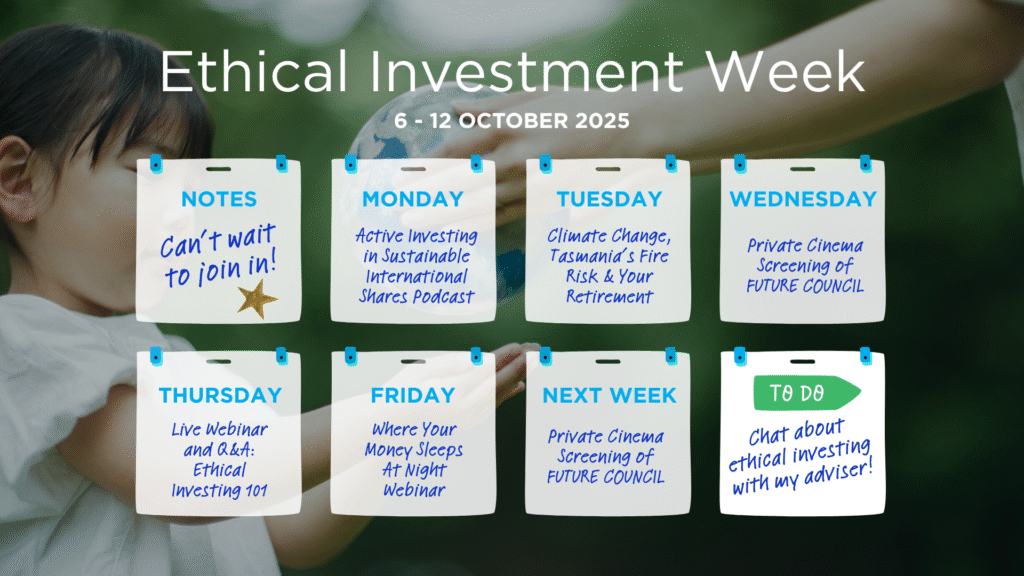 Ethical Investment Week

6 - 12 OCTOBER 2025

NOTES

Can't wait to join in!

MONDAY

Active Investing in Sustainable International Shares Podcast

TUESDAY

Climate Change, Tasmania's Fire Risk & Your Retirement

WEDNESDAY

Private Cinema Screening of FUTURE COUNCIL

THURSDAY

Live Webinar and Q&A: Ethical Investing 101

FRIDAY

Where Your Money Sleeps At Night Webinar

NEXT WEEK

Private Cinema Screening of FUTURE COUNCIL

TO DO

Chat about ethical investing with my adviser!